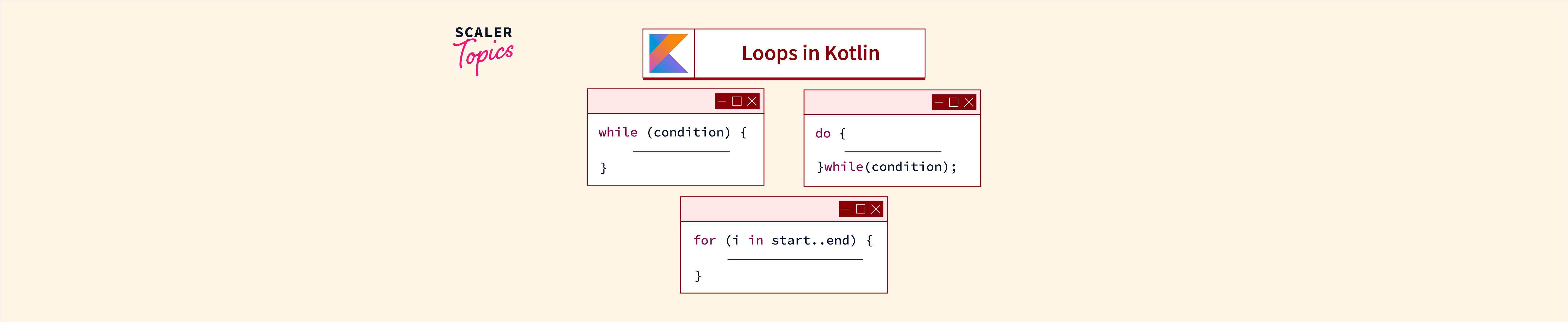 SCALER
Topics

Loops in Kotlin

while (condition) {
}

do {
}while(condition);

for (i in start..end) {
}